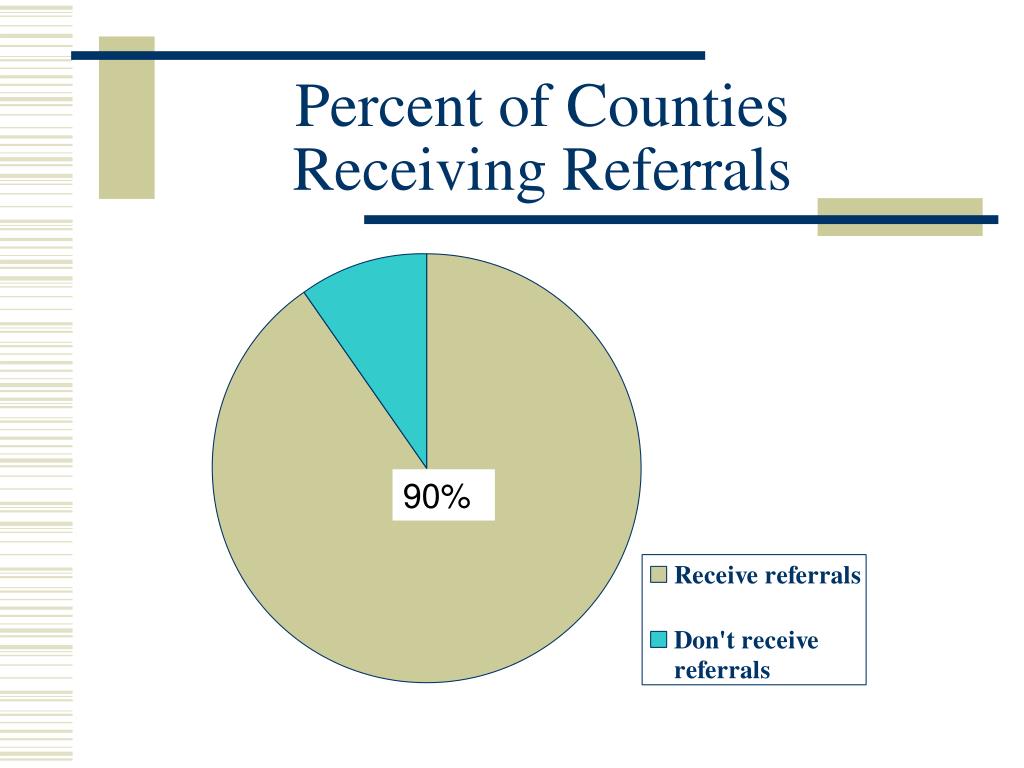 Percent of Counties Receiving Referrals

90%

Receive referrals

Don't receive referrals